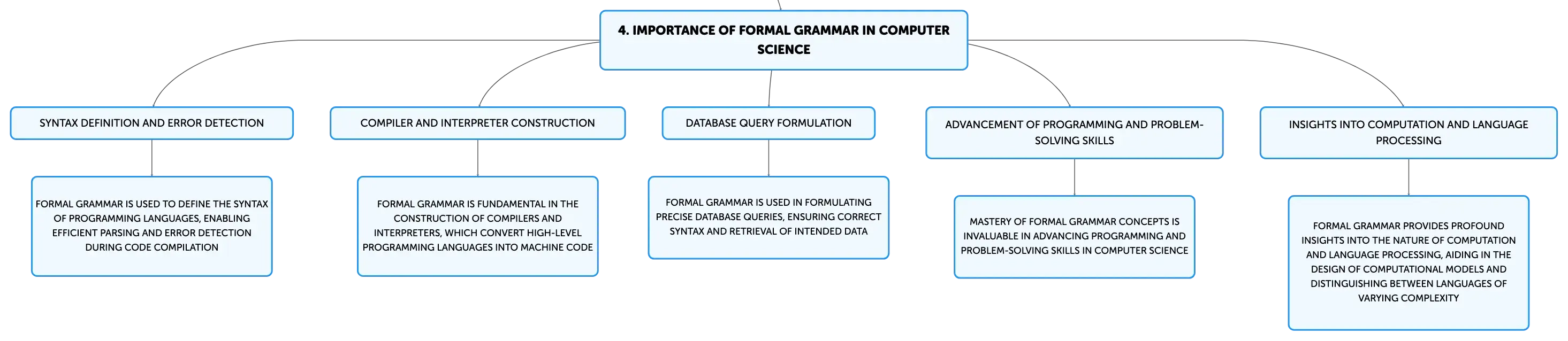 4. IMPORTANCE OF FORMAL GRAMMAR IN COMPUTER SCIENCE

SYNTAX DEFINITION AND ERROR DETECTION

FORMAL GRAMMAR IS USED TO DEFINE THE SYNTAX OF PROGRAMMING LANGUAGES, ENABLING EFFICIENT PARSING AND ERROR DETECTION DURING CODE COMPILATION

COMPILER AND INTERPRETER CONSTRUCTION

FORMAL GRAMMAR IS FUNDAMENTAL IN THE CONSTRUCTION OF COMPILERS AND INTERPRETERS, WHICH CONVERT HIGH-LEVEL PROGRAMMING LANGUAGES INTO MACHINE CODE

DATABASE QUERY FORMULATION

FORMAL GRAMMAR IS USED IN FORMULATING PRECISE DATABASE QUERIES, ENSURING CORRECT SYNTAX AND RETRIEVAL OF INTENDED DATA

ADVANCEMENT OF PROGRAMMING AND PROBLEM-SOLVING SKILLS

MASTERY OF FORMAL GRAMMAR CONCEPTS IS INVALUABLE IN ADVANCING PROGRAMMING AND PROBLEM-SOLVING SKILLS IN COMPUTER SCIENCE

INSIGHTS INTO COMPUTATION AND LANGUAGE PROCESSING

FORMAL GRAMMAR PROVIDES PROFOUND INSIGHTS INTO THE NATURE OF COMPUTATION AND LANGUAGE PROCESSING, AIDING IN THE DESIGN OF COMPUTATIONAL MODELS AND DISTINGUISHING BETWEEN LANGUAGES OF VARYING COMPLEXITY